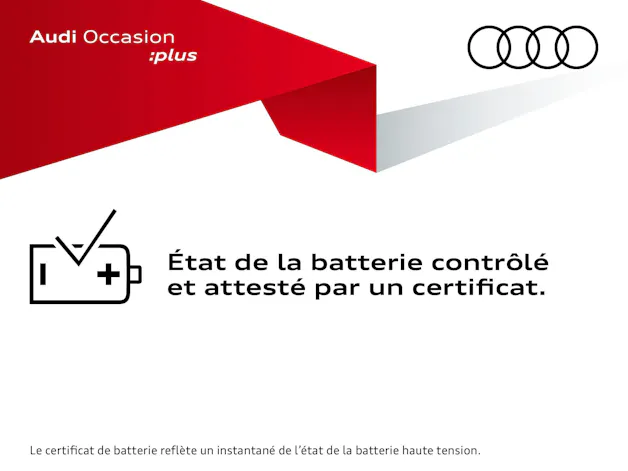 Audi Occasion
:plus

État de la batterie contrôlé et attesté par un certificat.

Le certificat de batterie reflète un instantané de l'état de la batterie haute tension.